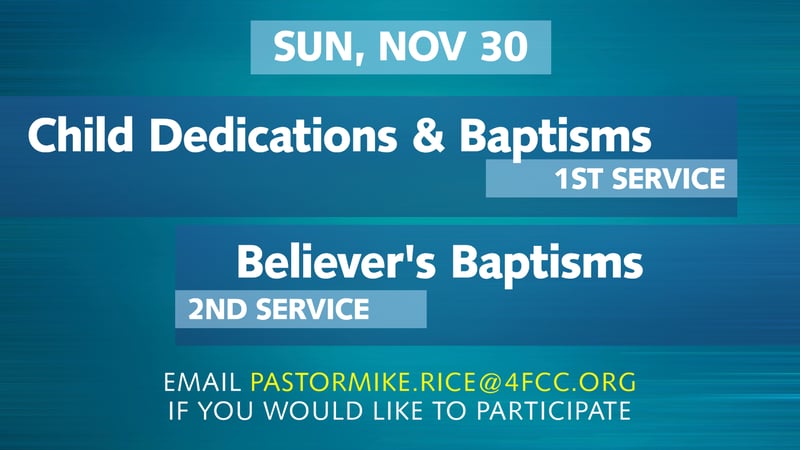 SUN, NOV 30

Child Dedications & Baptisms
1ST SERVICE

Believer's Baptisms
2ND SERVICE

EMAIL PASTORMIKE.RICE@4FCC.ORG
IF YOU WOULD LIKE TO PARTICIPATE